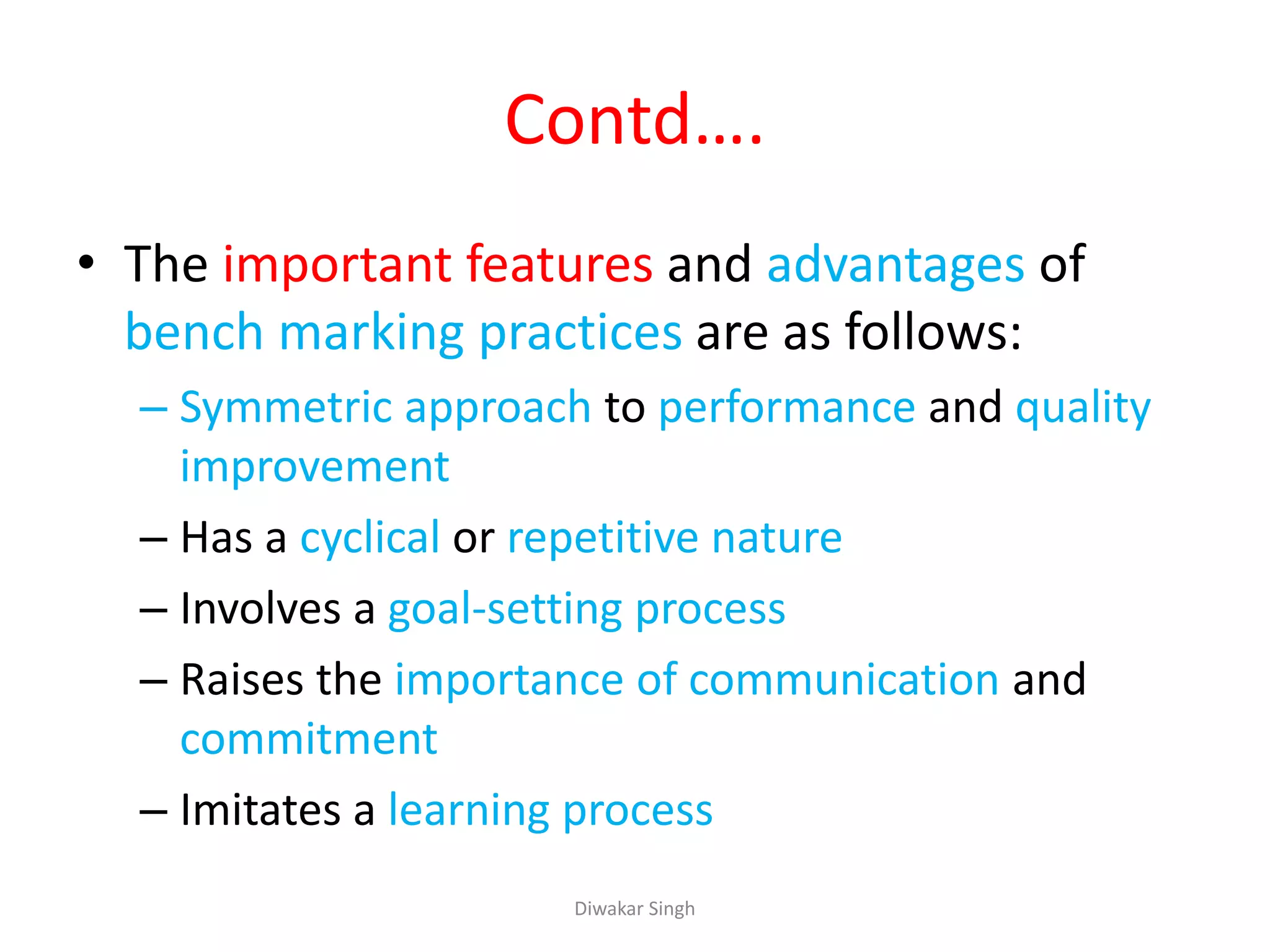 Contd….

• The important features and advantages of bench marking practices are as follows:
– Symmetric approach to performance and quality improvement
– Has a cyclical or repetitive nature
– Involves a goal-setting process
– Raises the importance of communication and commitment
– Imitates a learning process

Diwakar Singh